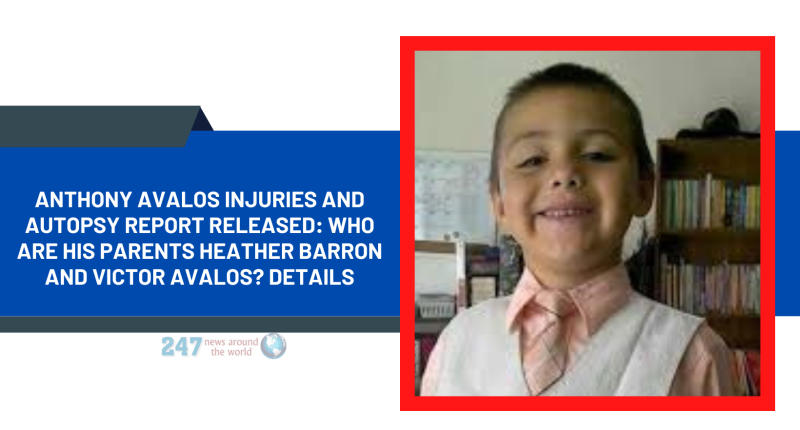 ANTHONY AVALOS INJURIES AND AUTOPSY REPORT RELEASED: WHO ARE HIS PARENTS HEATHER BARRON AND VICTOR AVALOS? DETAILS

247 news around the world